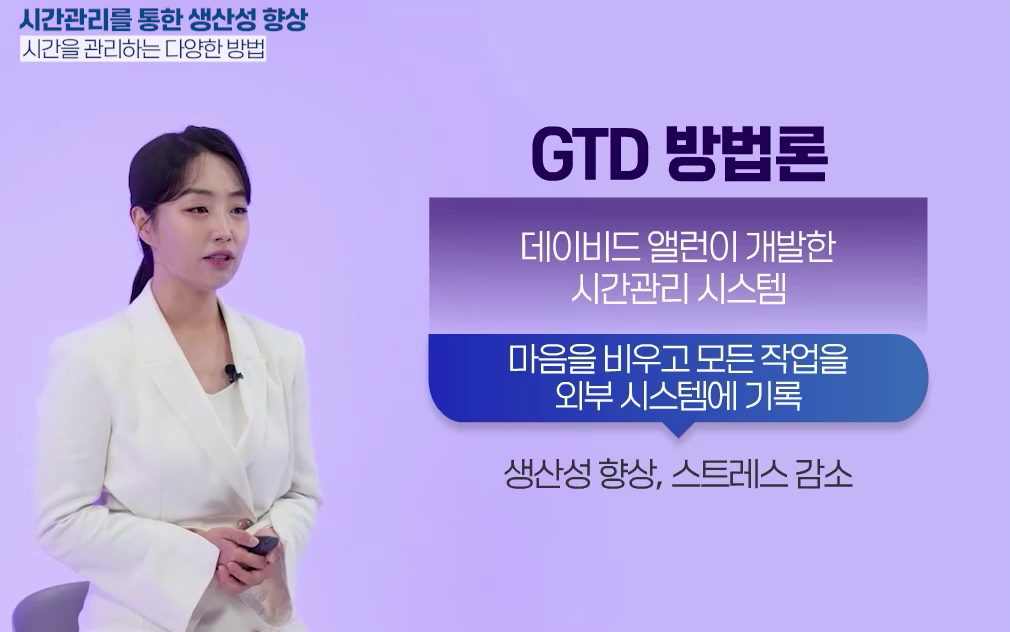 시간관리를 통한 생산성 향상
시간을 관리하는 다양한 방법

GTD 방법론

데이비드 앨런이 개발한
시간관리 시스템

마음을 비우고 모든 작업을
외부 시스템에 기록

생산성 향상, 스트레스 감소